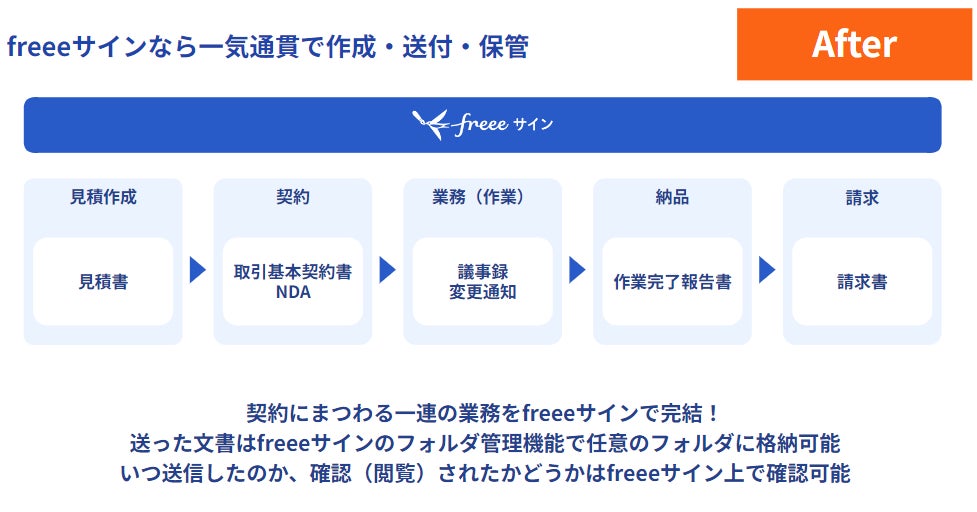 freeeサインなら一気通貫で作成・送付・保管

After

freee サイン

見積作成

見積書

契約

取引基本契約書
NDA

業務（作業）

議事録
変更通知

納品

作業完了報告書

請求

請求書

契約にまつわる一連の業務をfreeeサインで完結！
送った文書はfreeeサインのフォルダ管理機能で任意のフォルダに格納可能
いつ送信したのか、確認（閲覧）されたかどうかはfreeeサイン上で確認可能